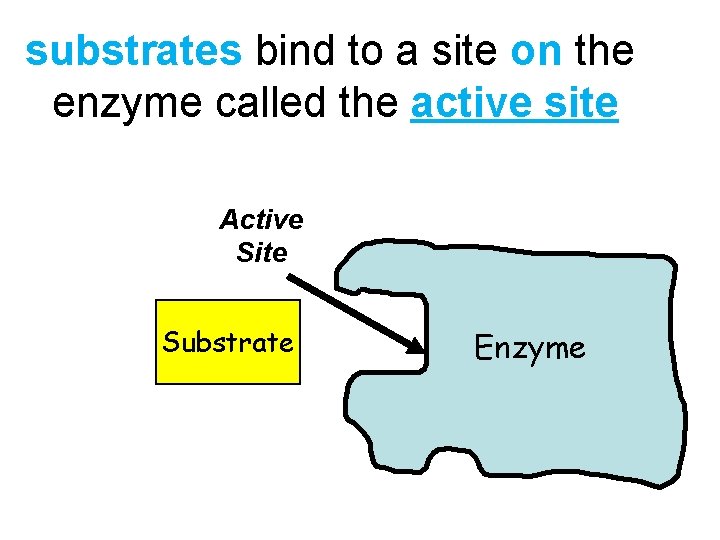 substrates bind to a site on the enzyme called the active site

Active Site

Substrate

Enzyme